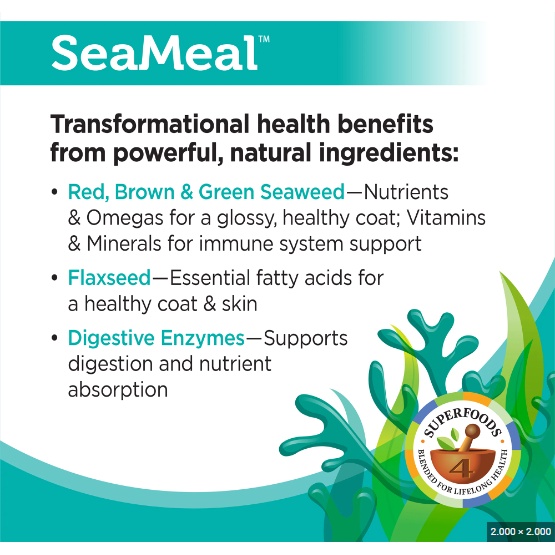 SeaMeal™

Transformational health benefits from powerful, natural ingredients:

• Red, Brown & Green Seaweed—Nutrients & Omegas for a glossy, healthy coat; Vitamins & Minerals for immune system support

• Flaxseed—Essential fatty acids for a healthy coat & skin

• Digestive Enzymes—Supports digestion and nutrient absorption

SUPERFOODS
4
BLENDED FOR LIFELONG HEALTH

2.000 × 2.000